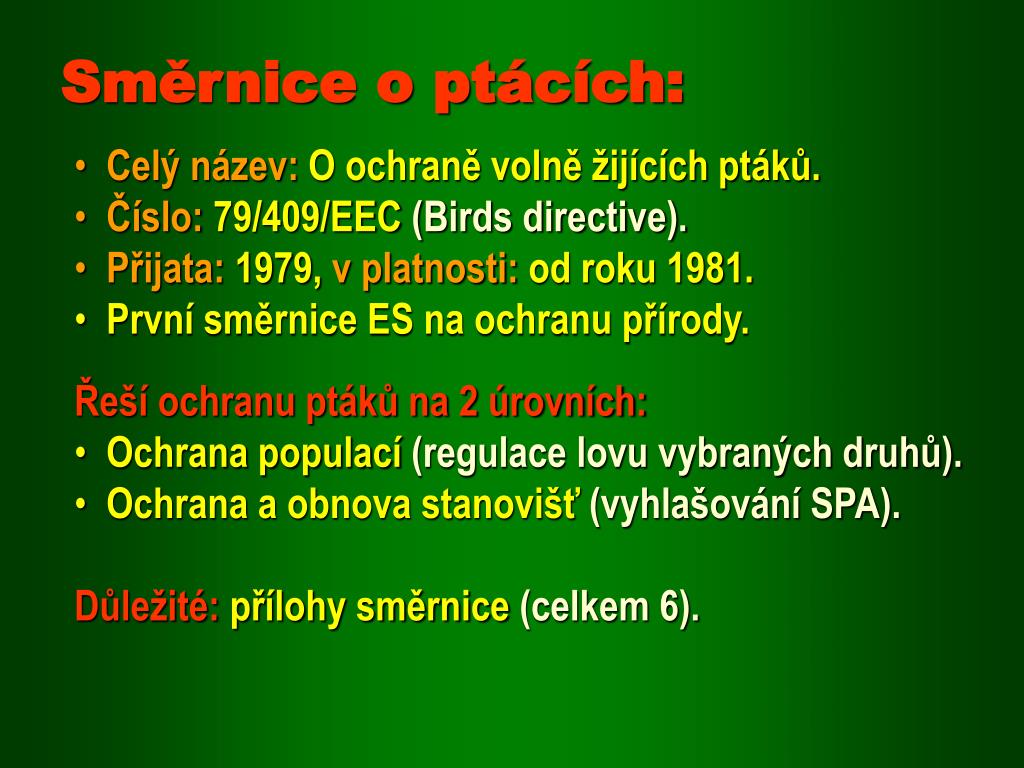 Směrnice o ptácích:

• Celý název: O ochraně volně žijících ptáků.
• Číslo: 79/409/EEC (Birds directive).
• Přijata: 1979, v platnosti: od roku 1981.
• První směrnice ES na ochranu přírody.

Řeší ochranu ptáků na 2 úrovních:
• Ochrana populací (regulace lovu vybraných druhů).
• Ochrana a obnova stanovišť (vyhlašování SPA).

Důležité: přílohy směrnice (celkem 6).